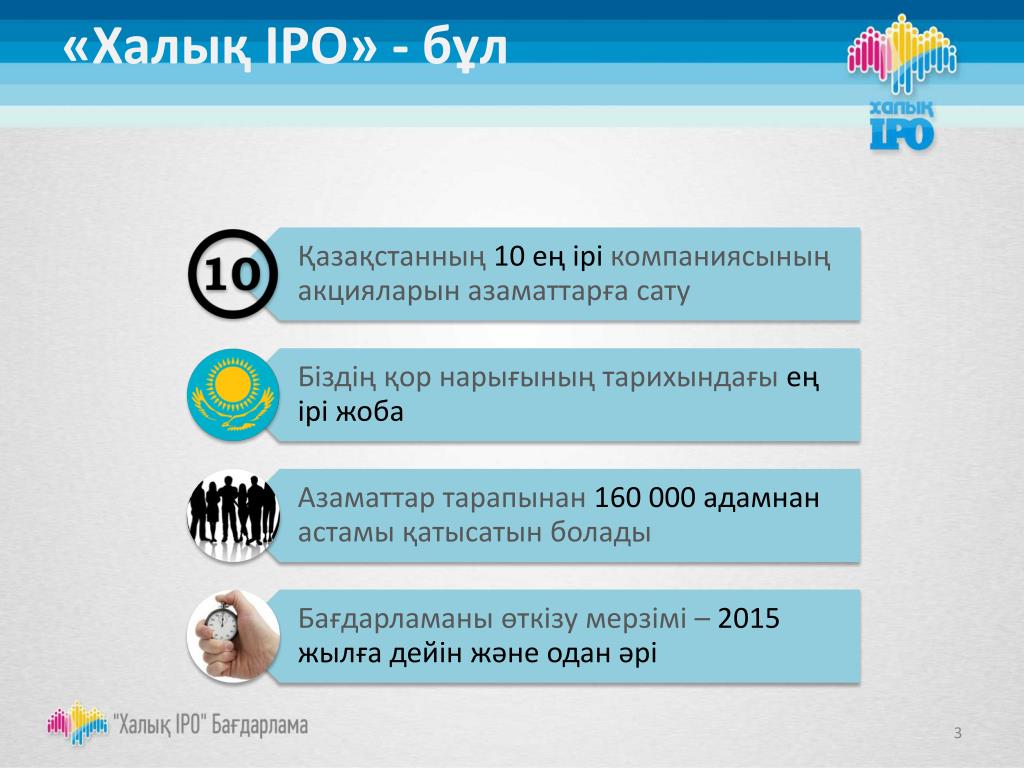 «Халық IPO» - бұл

халық IPO

10

Қазақстанның 10 ең ірі компаниясының акцияларын азаматтарға сату

Біздің қор нарығының тарихындағы ең ірі жоба

Азаматтар тарапынан 160 000 адамнан астамы қатысатын болады

Бағдарламаны өткізу мерзімі – 2015 жылға дейін және одан әрі

"Халық IPO" Бағдарлама

3